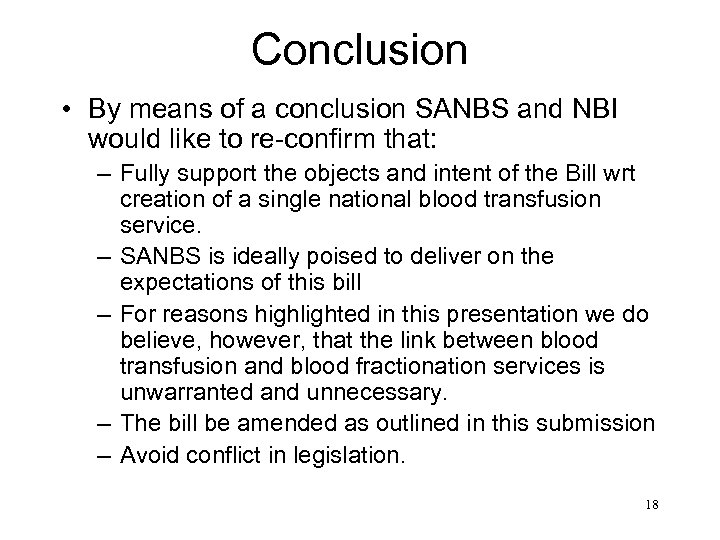 Conclusion

• By means of a conclusion SANBS and NBI would like to re-confirm that:

– Fully support the objects and intent of the Bill wrt creation of a single national blood transfusion service.

– SANBS is ideally poised to deliver on the expectations of this bill

– For reasons highlighted in this presentation we do believe, however, that the link between blood transfusion and blood fractionation services is unwarranted and unnecessary.

– The bill be amended as outlined in this submission

– Avoid conflict in legislation.

18